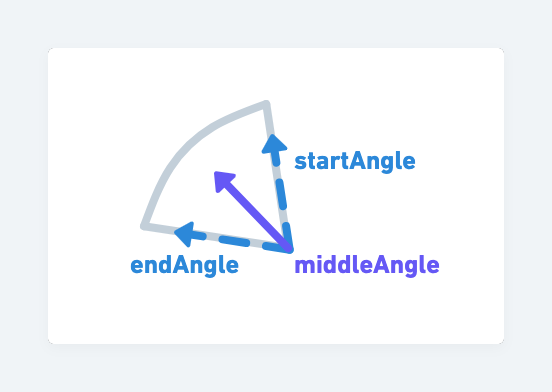 startAngle

endAngle

middleAngle